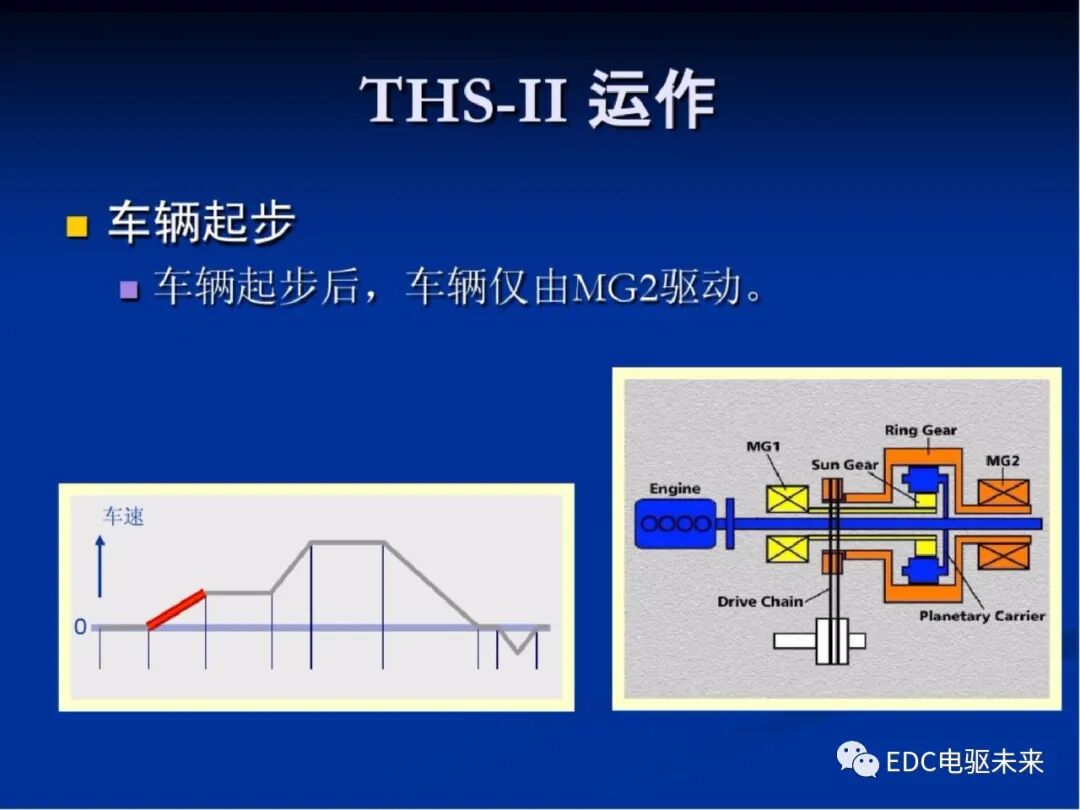 THS-II 运作

车辆起步

车辆起步后，车辆仅由MG2驱动。

车速

0

Engine

MG1

Sun Gear

Ring Gear

MG2

Drive Chain

Planetary Carrier

EDC电驱未来